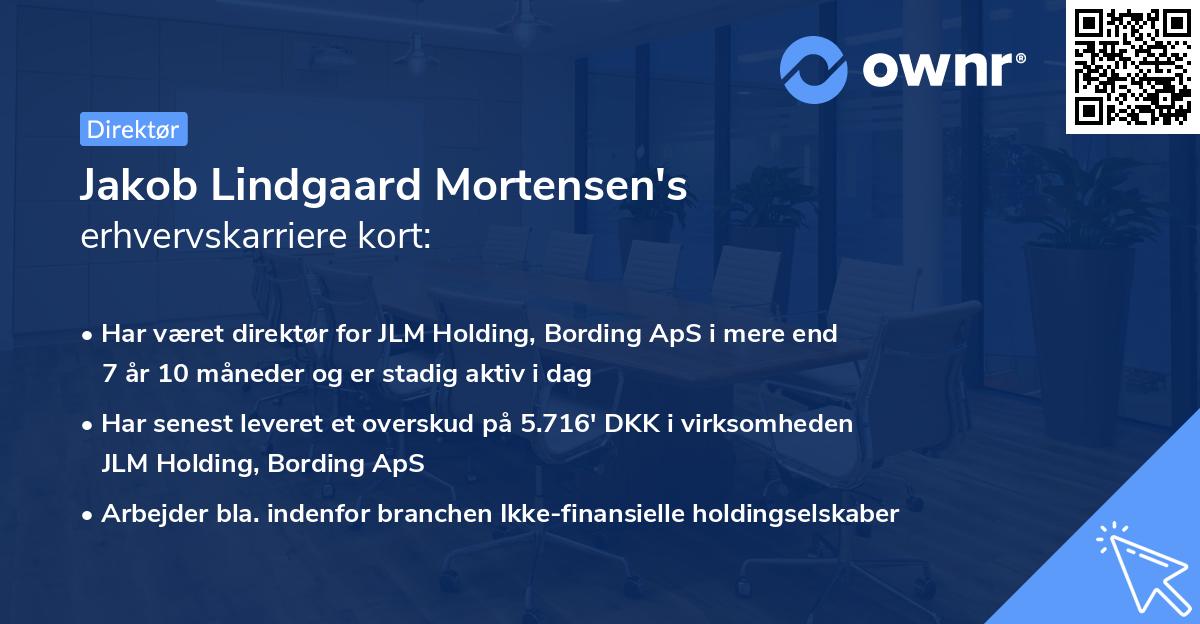 ownr®

Direktør

Jakob Lindgaard Mortensen's
erhvervskarriere kort:

• Har været direktør for JLM Holding, Bording ApS i mere end 7 år 10 måneder og er stadig aktiv i dag

• Har senest leveret et overskud på 5.716' DKK i virksomheden JLM Holding, Bording ApS

• Arbejder bla. indenfor branchen Ikke-finansielle holdingselskaber